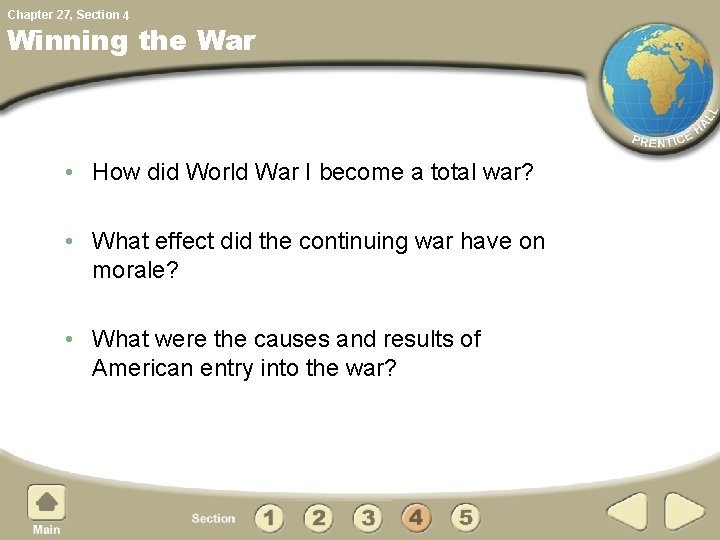 Chapter 27, Section 4

Winning the War

PRENTICE HALL

• How did World War I become a total war?

• What effect did the continuing war have on morale?

• What were the causes and results of American entry into the war?

Main

Section 1 2 3 4 5